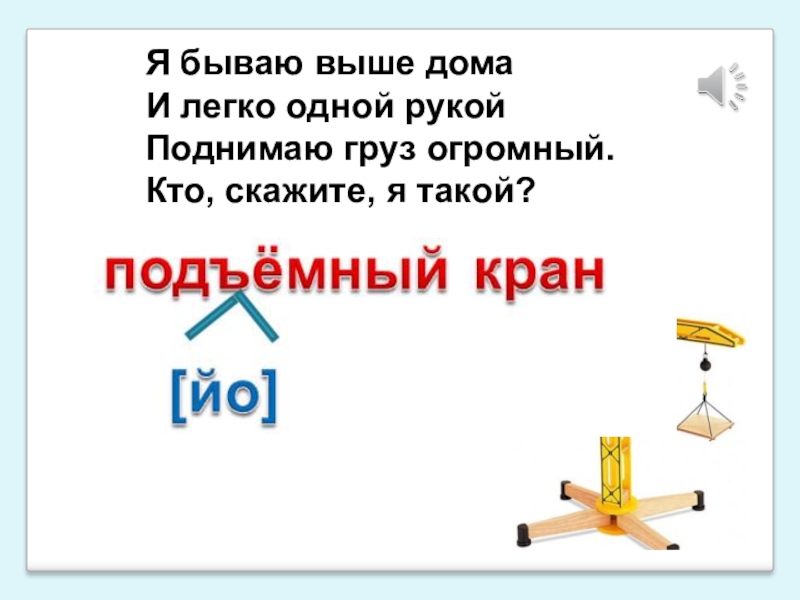 Я бываю выше дома
И легко одной рукой
Поднимаю груз огромный.
Кто, скажите, я такой?

подъёмный кран

[йо]